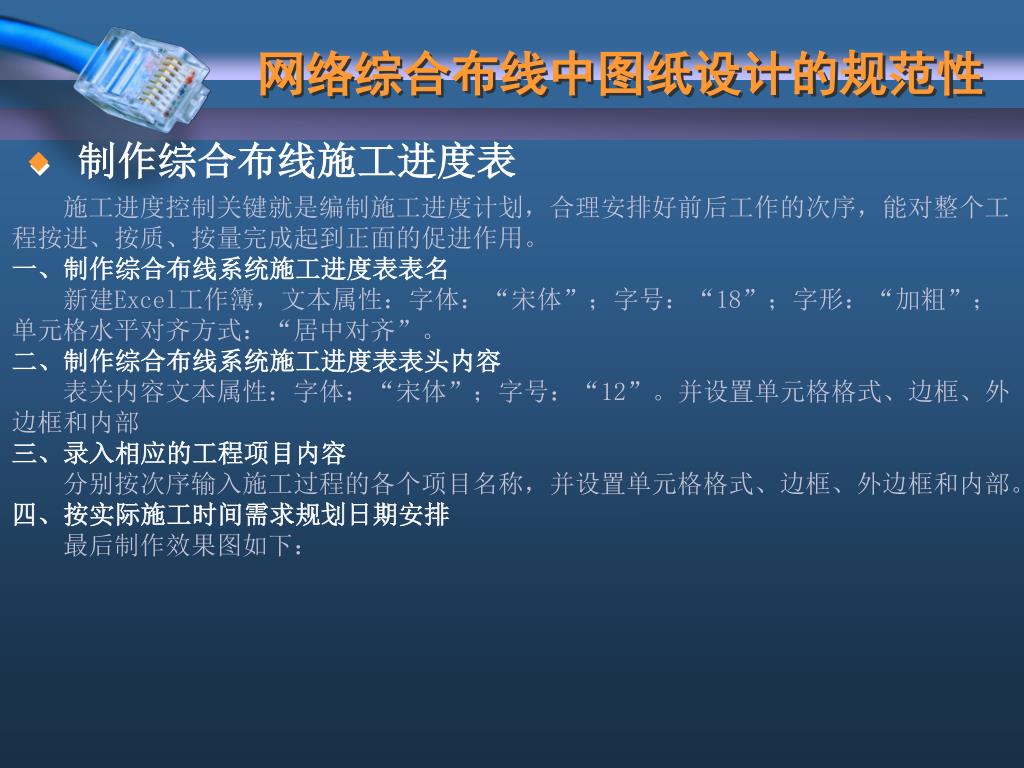 网络综合布线中图纸设计的规范性

制作综合布线施工进度表

施工进度控制关键就是编制施工进度计划，合理安排好前后工作的次序，能对整个工程按进、按质、按量完成起到正面的促进作用。

一、制作综合布线系统施工进度表表名

新建Excel工作簿，文本属性：字体：“宋体”；字号：“18”；字形：“加粗”；单元格水平对齐方式：“居中对齐”。

二、制作综合布线系统施工进度表表头内容

表关内容文本属性：字体：“宋体”；字号：“12”。并设置单元格格式、边框、外边框和内部

三、录入相应的工程项目内容

分别按次序输入施工过程的各个项目名称，并设置单元格格式、边框、外边框和内部。

四、按实际施工时间需求规划日期安排

最后制作效果图如下：